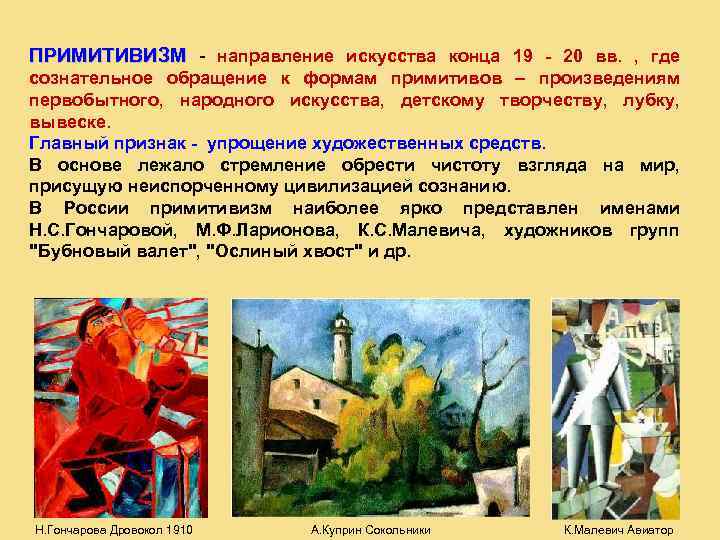 ПРИМИТИВИЗМ - направление искусства конца 19 - 20 вв. , где сознательное обращение к формам примитивов – произведениям первобытного, народного искусства, детскому творчеству, лубку, вывеске.

Главный признак - упрощение художественных средств.

В основе лежало стремление обрести чистоту взгляда на мир, присущую неиспорченному цивилизацией сознанию.

В России примитивизм наиболее ярко представлен именами Н.С.Гончаровой, М.Ф.Ларионова, К.С.Малевича, художников групп "Бубновый валет", "Ослиный хвост" и др.

Н.Гончарова Дровокол 1910

А.Куприн Сокольники

К.Малевич Авиатор